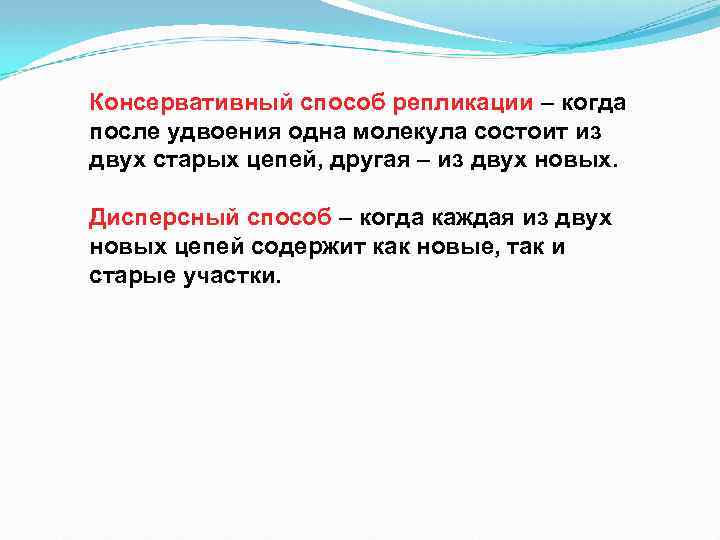 Консервативный способ репликации – когда после удвоения одна молекула состоит из двух старых цепей, другая – из двух новых.

Дисперсный способ – когда каждая из двух новых цепей содержит как новые, так и старые участки.